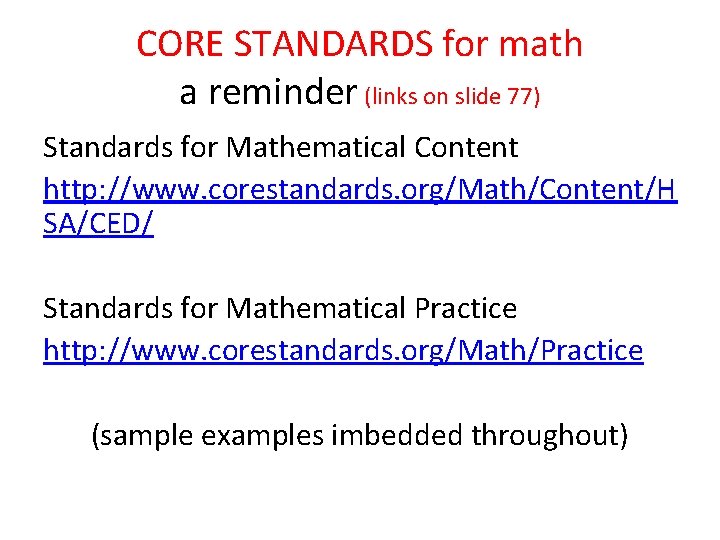 CORE STANDARDS for math
a reminder (links on slide 77)

Standards for Mathematical Content
http://www.corestandards.org/Math/Content/HSA/CED/

Standards for Mathematical Practice
http://www.corestandards.org/Math/Practice

(sample examples imbedded throughout)